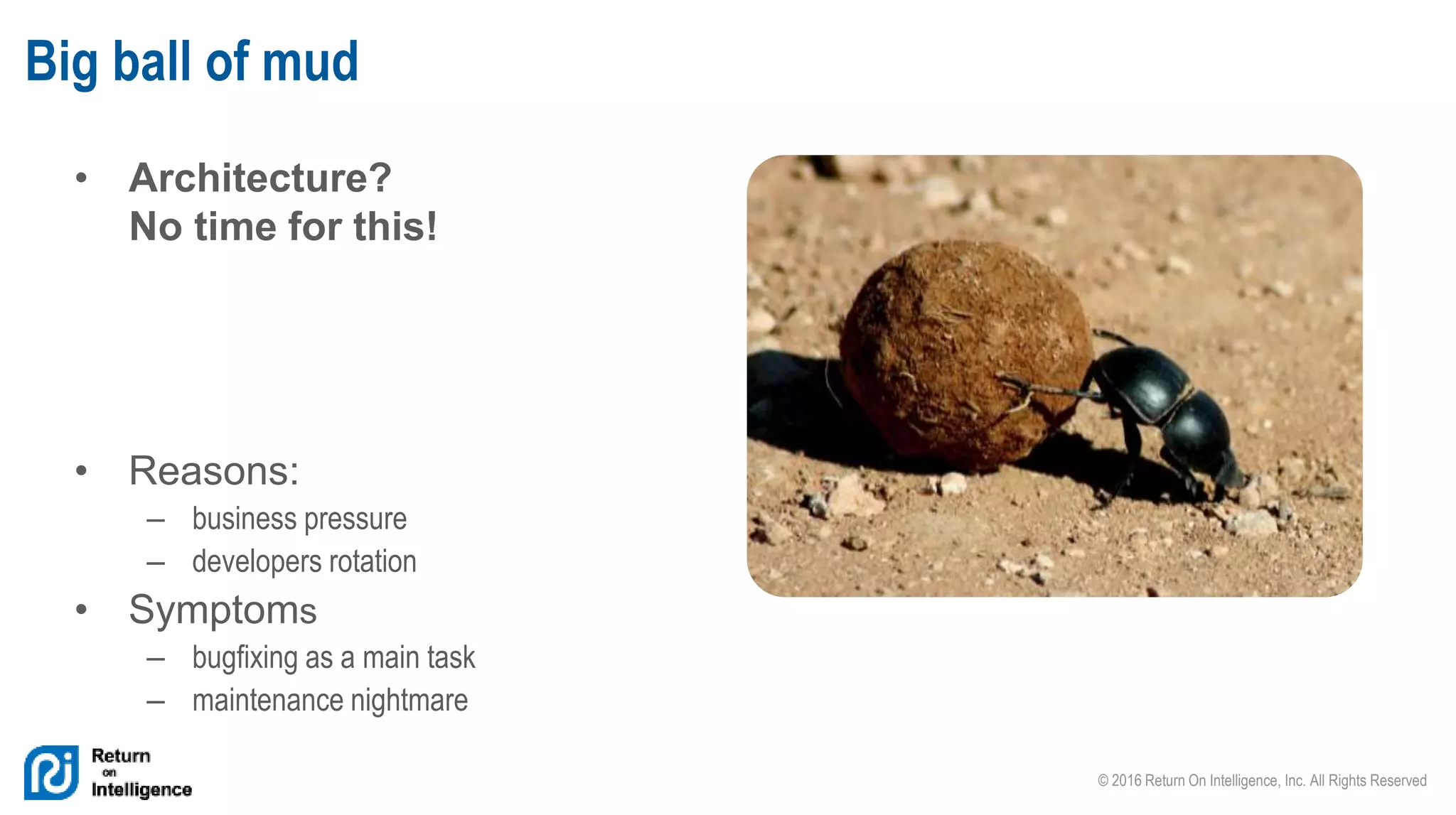 Big ball of mud

• Architecture?
No time for this!

• Reasons:
– business pressure
– developers rotation
• Symptoms
– bugfixing as a main task
– maintenance nightmare

Return on Intelligence

© 2016 Return On Intelligence, Inc. All Rights Reserved